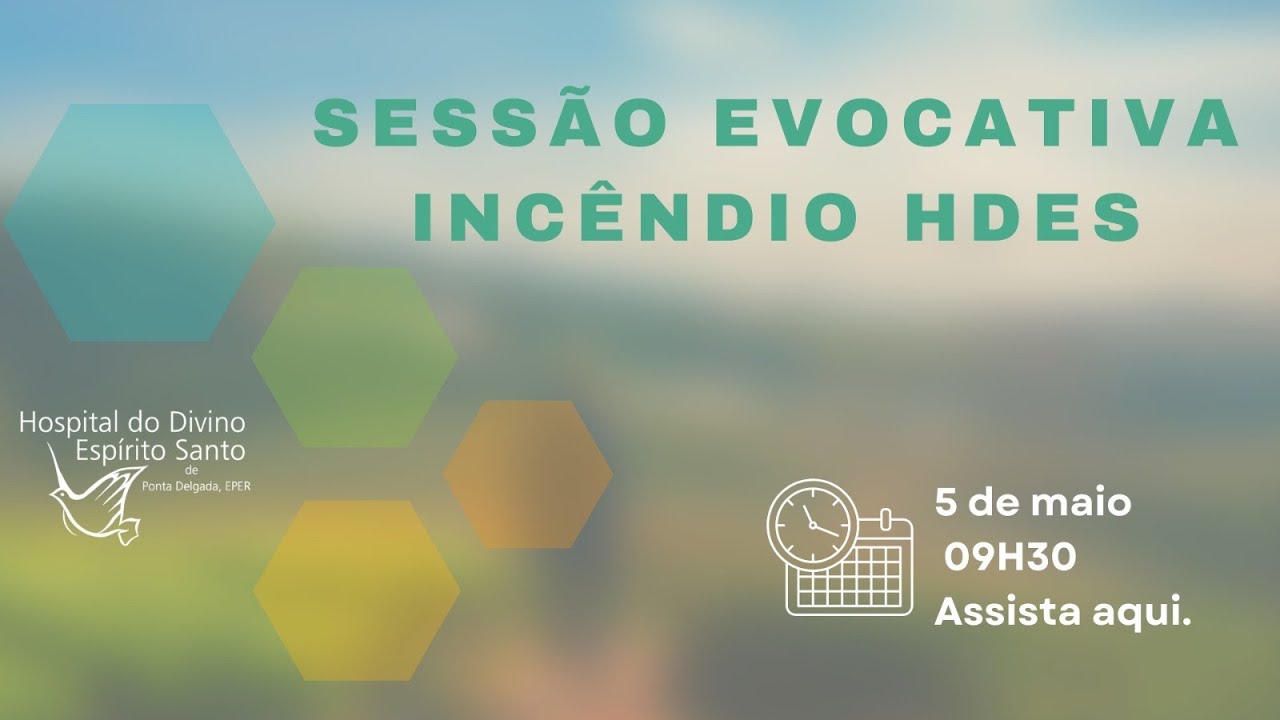 SESSÃO EVOCATIVA
INCÊNDIO HDES

Hospital do Divino Espírito Santo de Ponta Delgada, EPER

5 de maio
09H30
Assista aqui.